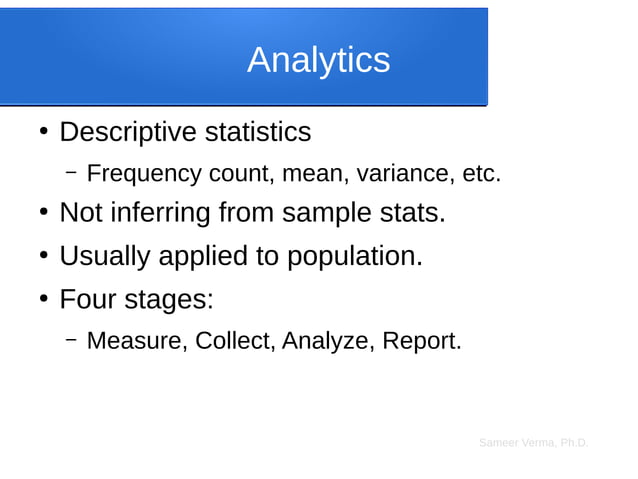 Analytics

• Descriptive statistics
 – Frequency count, mean, variance, etc.
• Not inferring from sample stats.
• Usually applied to population.
• Four stages:
 – Measure, Collect, Analyze, Report.

Sameer Verma, Ph.D.